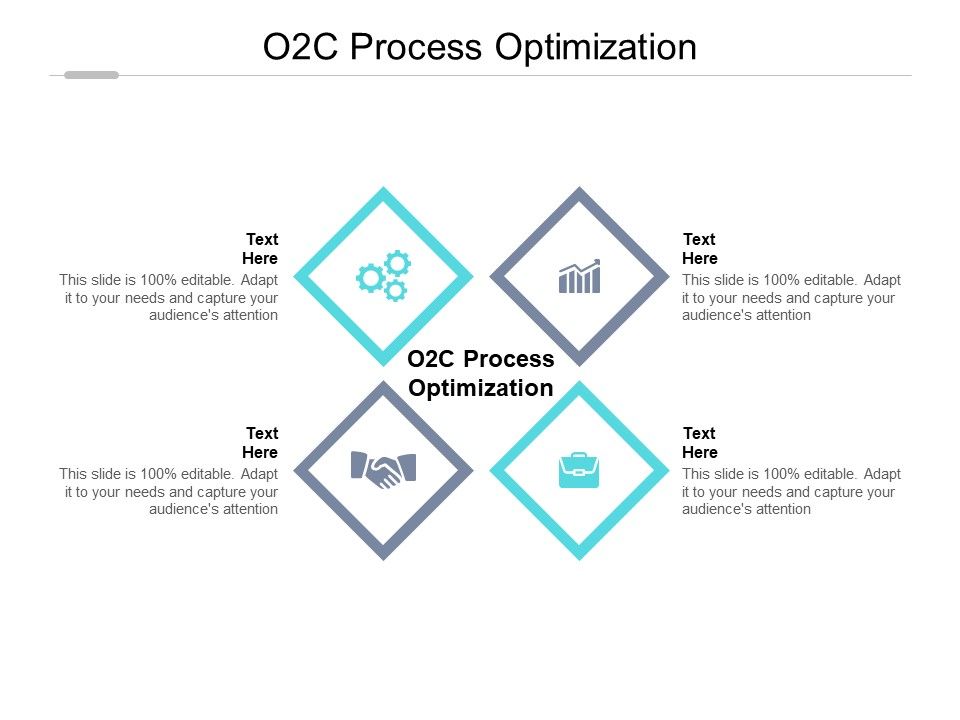 O2C Process Optimization

Text Here
This slide is 100% editable. Adapt it to your needs and capture your audience's attention

Text Here
This slide is 100% editable. Adapt it to your needs and capture your audience's attention

O2C Process Optimization

Text Here
This slide is 100% editable. Adapt it to your needs and capture your audience's attention

Text Here
This slide is 100% editable. Adapt it to your needs and capture your audience's attention